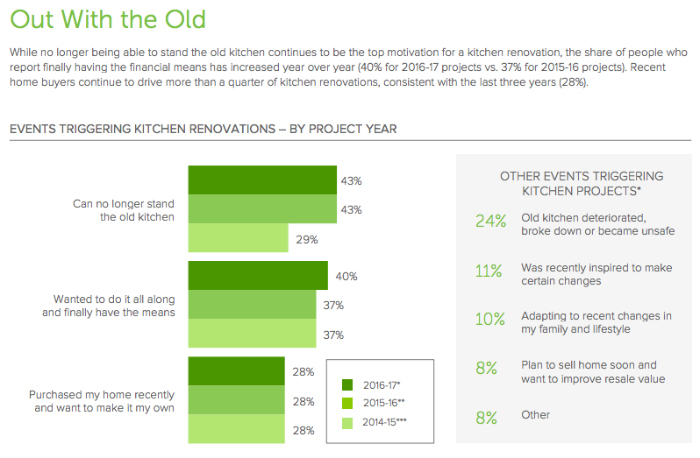 Out With the Old

While no longer being able to stand the old kitchen continues to be the top motivation for a kitchen renovation, the share of people who report finally having the financial means has increased year over year (40% for 2016-17 projects vs. 37% for 2015-16 projects). Recent home buyers continue to drive more than a quarter of kitchen renovations, consistent with the last three years (28%).

EVENTS TRIGGERING KITCHEN RENOVATIONS – BY PROJECT YEAR

Can no longer stand the old kitchen
43%
43%
29%

Wanted to do it all along and finally have the means
40%
37%
37%

Purchased my home recently and want to make it my own
28%
28%
28%

2016-17*
2015-16**
2014-15***

OTHER EVENTS TRIGGERING KITCHEN PROJECTS*

24% Old kitchen deteriorated, broke down or became unsafe

11% Was recently inspired to make certain changes

10% Adapting to recent changes in my family and lifestyle

8% Plan to sell home soon and want to improve resale value

8% Other